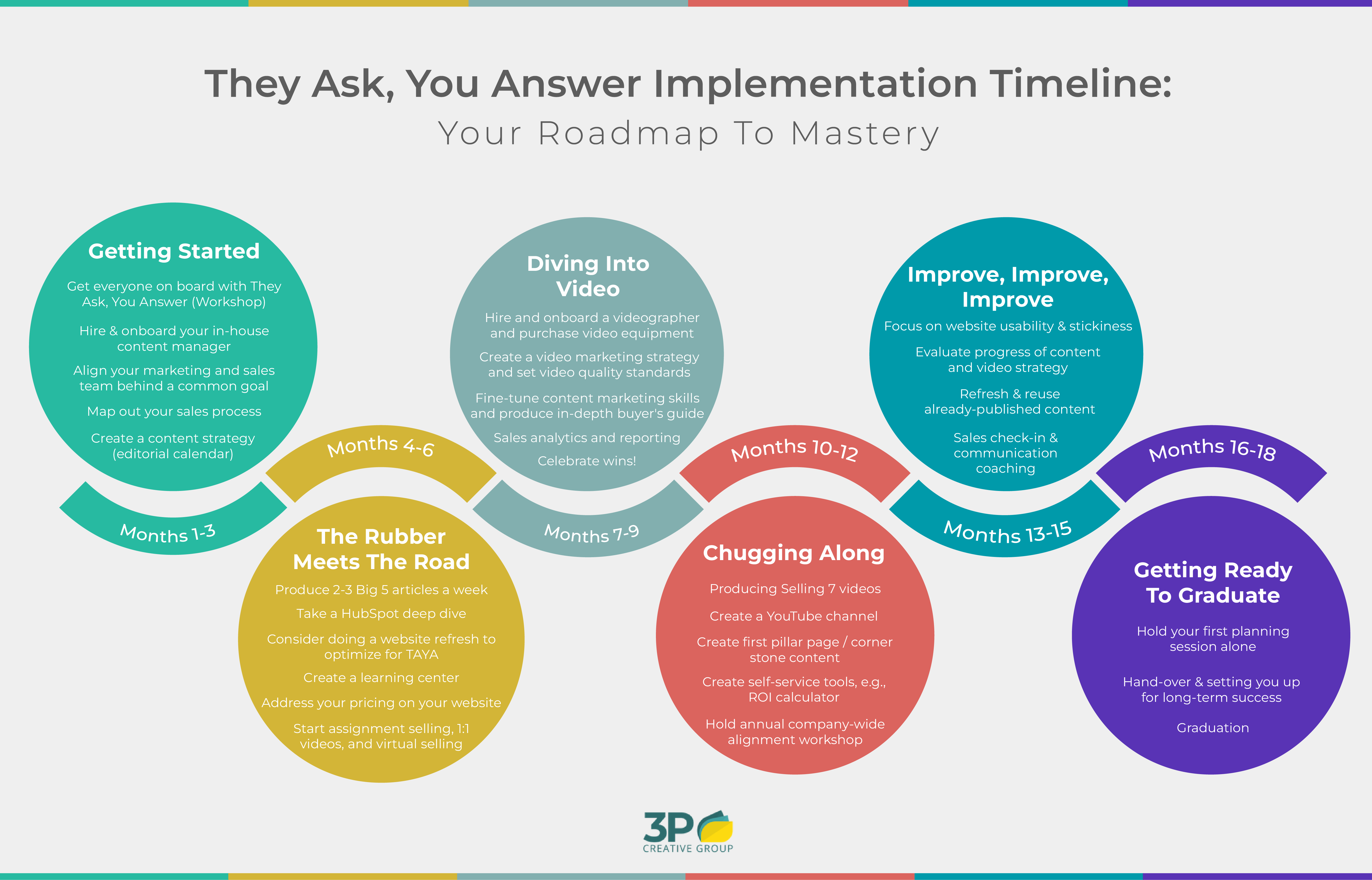 They Ask, You Answer Implementation Timeline:
Your Roadmap To Mastery

Getting Started

Get everyone on board with They Ask, You Answer (Workshop)

Hire & onboard your in-house content manager

Align your marketing and sales team behind a common goal

Map out your sales process

Create a content strategy (editorial calendar)

Months 1-3

Months 4-6

The Rubber Meets The Road

Produce 2-3 Big 5 articles a week

Take a HubSpot deep dive

Consider doing a website refresh to optimize for TAYA

Create a learning center

Address your pricing on your website

Start assignment selling, 1:1 videos, and virtual selling

Diving Into Video

Hire and onboard a videographer and purchase video equipment

Create a video marketing strategy and set video quality standards

Fine-tune content marketing skills and produce in-depth buyer's guide

Sales analytics and reporting

Celebrate wins!

Months 7-9

Months 10-12

Chugging Along

Producing Selling 7 videos

Create a YouTube channel

Create first pillar page / corner stone content

Create self-service tools, e.g., ROI calculator

Hold annual company-wide alignment workshop

Improve, Improve, Improve

Focus on website usability & stickiness

Evaluate progress of content and video strategy

Refresh & reuse already-published content

Sales check-in & communication coaching

Months 13-15

Months 16-18

Getting Ready To Graduate

Hold your first planning session alone

Hand-over & setting you up for long-term success

Graduation

3P
CREATIVE GROUP